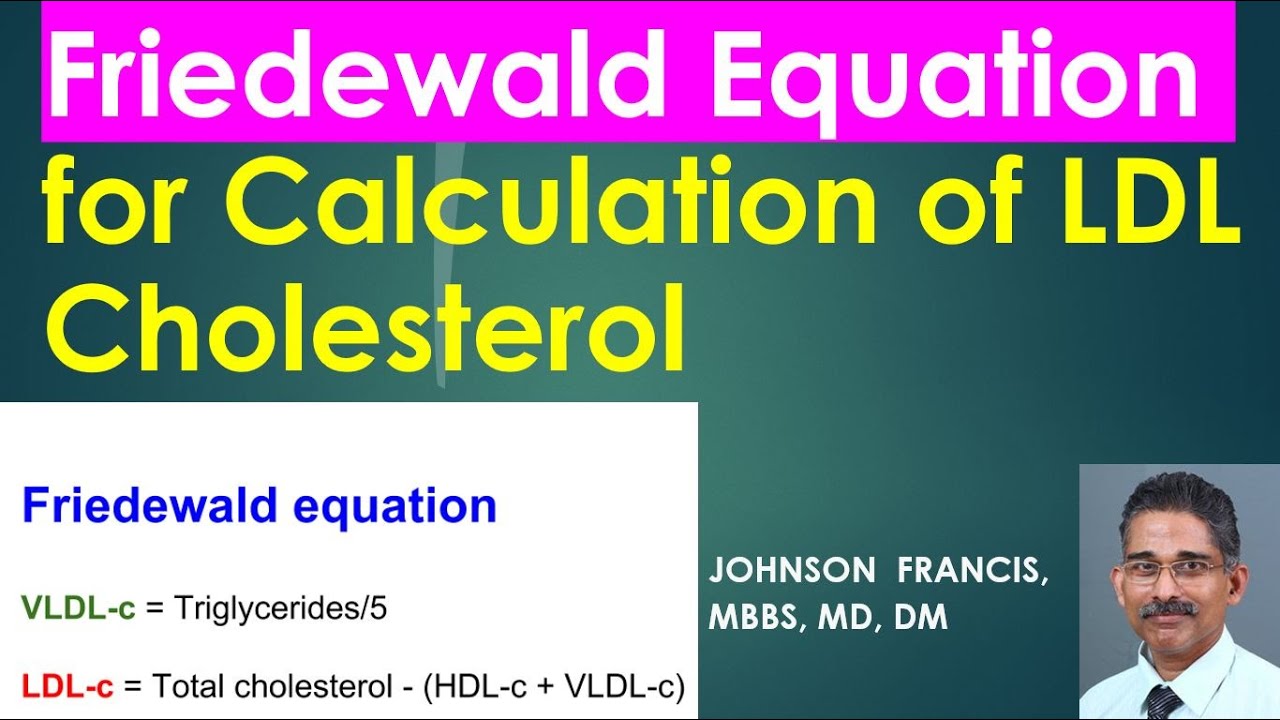 Friedewald Equation for Calculation of LDL Cholesterol

Friedewald equation

VLDL-c = Triglycerides/5

LDL-c = Total cholesterol - (HDL-c + VLDL-c)

JOHNSON FRANCIS, MBBS, MD, DM